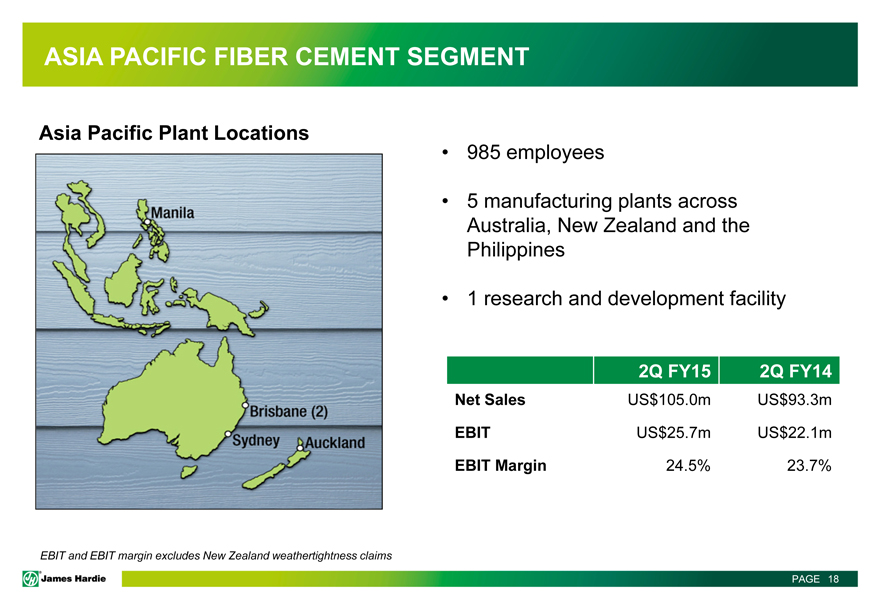 ASIA PACIFIC FIBER CEMENT SEGMENT

Asia Pacific Plant Locations

Manila

Brisbane (2)

Sydney

Auckland

• 985 employees

• 5 manufacturing plants across Australia, New Zealand and the Philippines

• 1 research and development facility

| | 2Q FY15 | 2Q FY14 |
|---|---|---|
| Net Sales | US$105.0m | US$93.3m |
| EBIT | US$25.7m | US$22.1m |
| EBIT Margin | 24.5% | 23.7% |

EBIT and EBIT margin excludes New Zealand weathertightness claims

James Hardie

PAGE 18